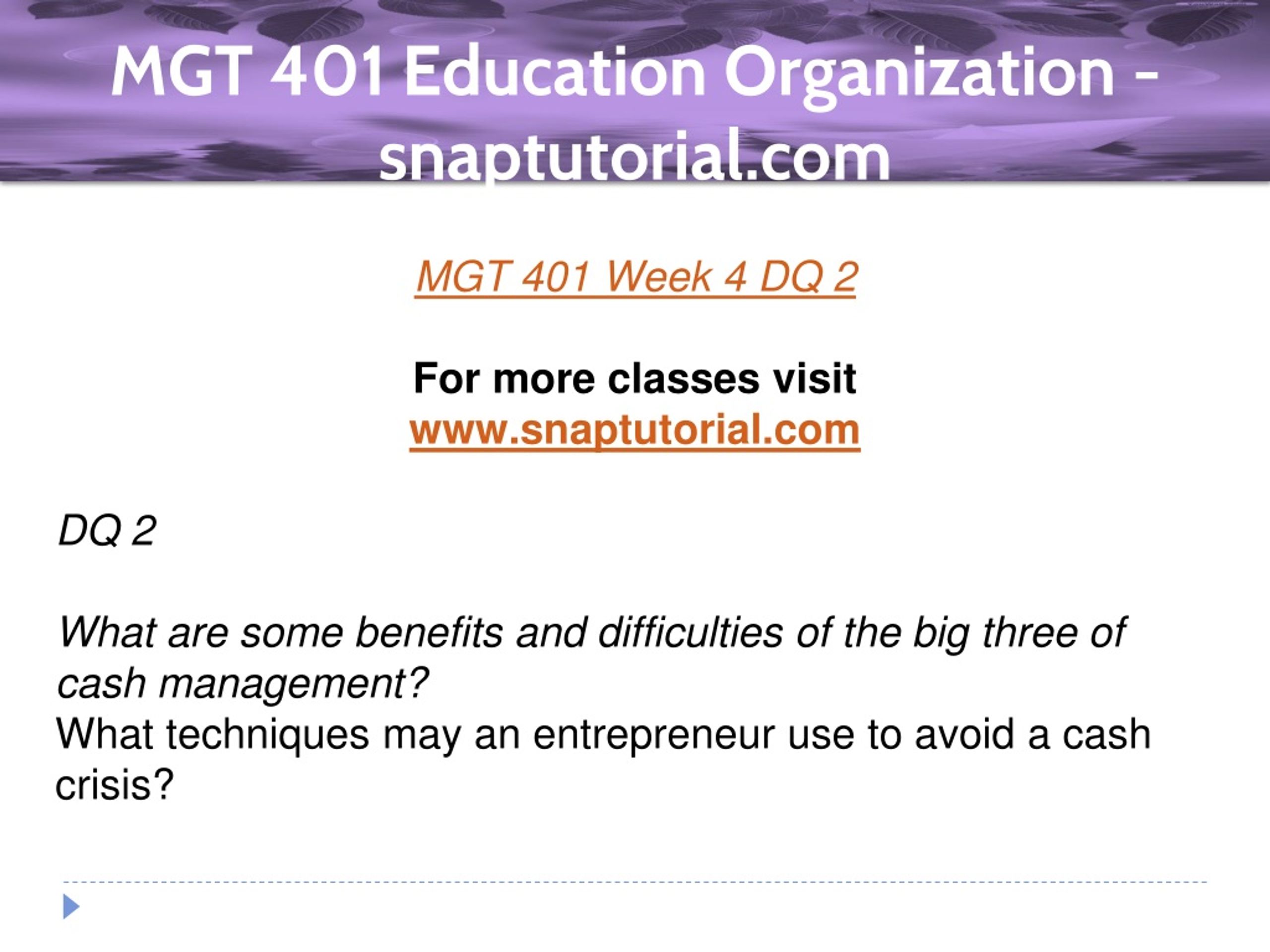 MGT 401 Education Organization – snaptutorial.com

MGT 401 Week 4 DQ 2

For more classes visit
www.snaptutorial.com

DQ 2

What are some benefits and difficulties of the big three of cash management?
What techniques may an entrepreneur use to avoid a cash crisis?